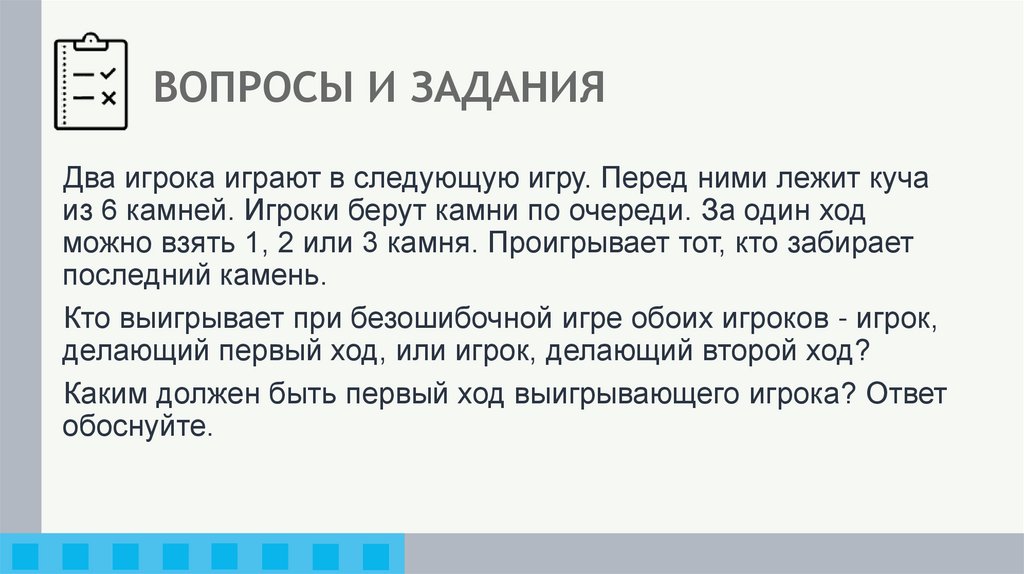 ВОПРОСЫ И ЗАДАНИЯ

Два игрока играют в следующую игру. Перед ними лежит куча из 6 камней. Игроки берут камни по очереди. За один ход можно взять 1, 2 или 3 камня. Проигрывает тот, кто забирает последний камень.

Кто выигрывает при безошибочной игре обоих игроков - игрок, делающий первый ход, или игрок, делающий второй ход?

Каким должен быть первый ход выигрывающего игрока? Ответ обоснуйте.